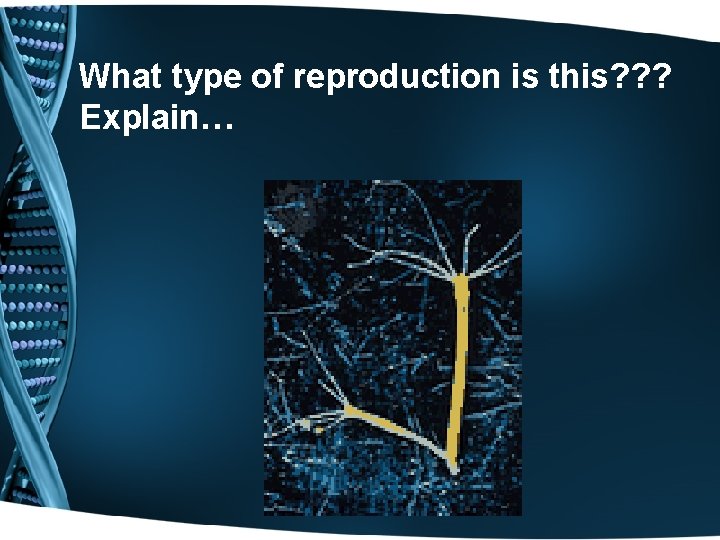 What type of reproduction is this??? Explain…